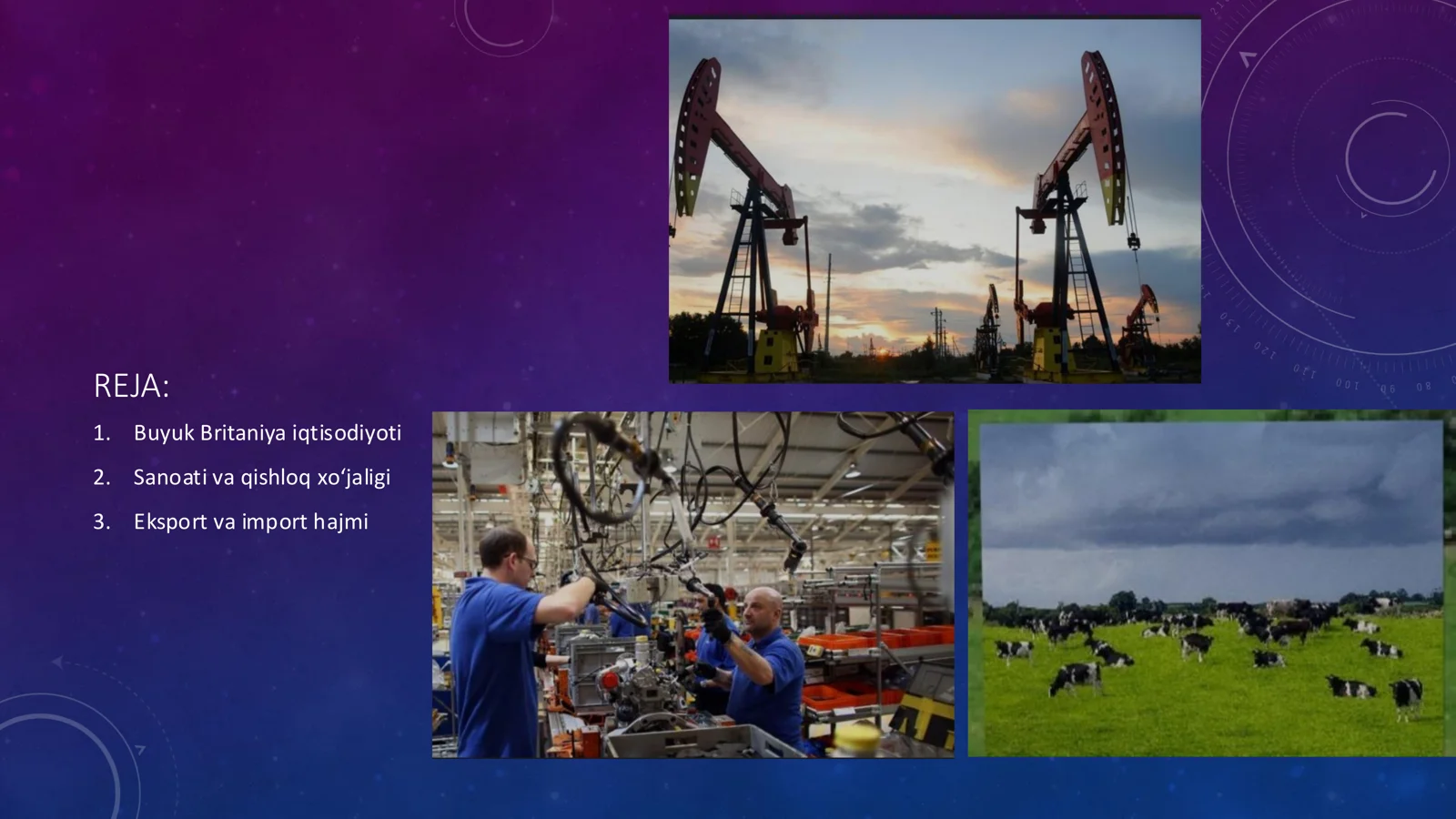 REJA:

1. Buyuk Britaniya iqtisodiyoti
2. Sanoati va qishloq xo‘jaligi
3. Eksport va import hajmi